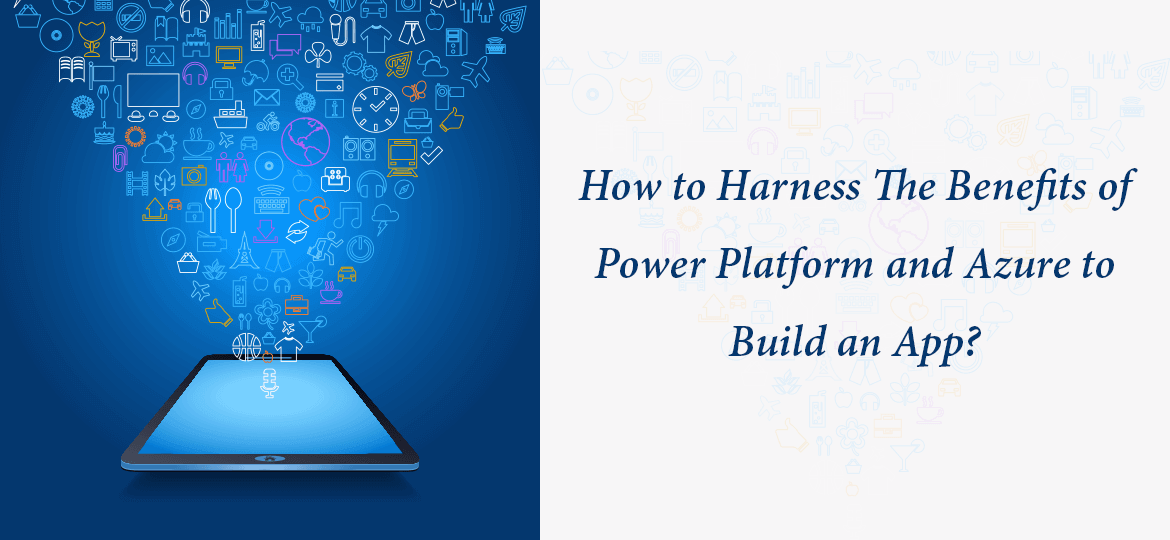 How to Harness The Benefits of Power Platform and Azure to Build an App?